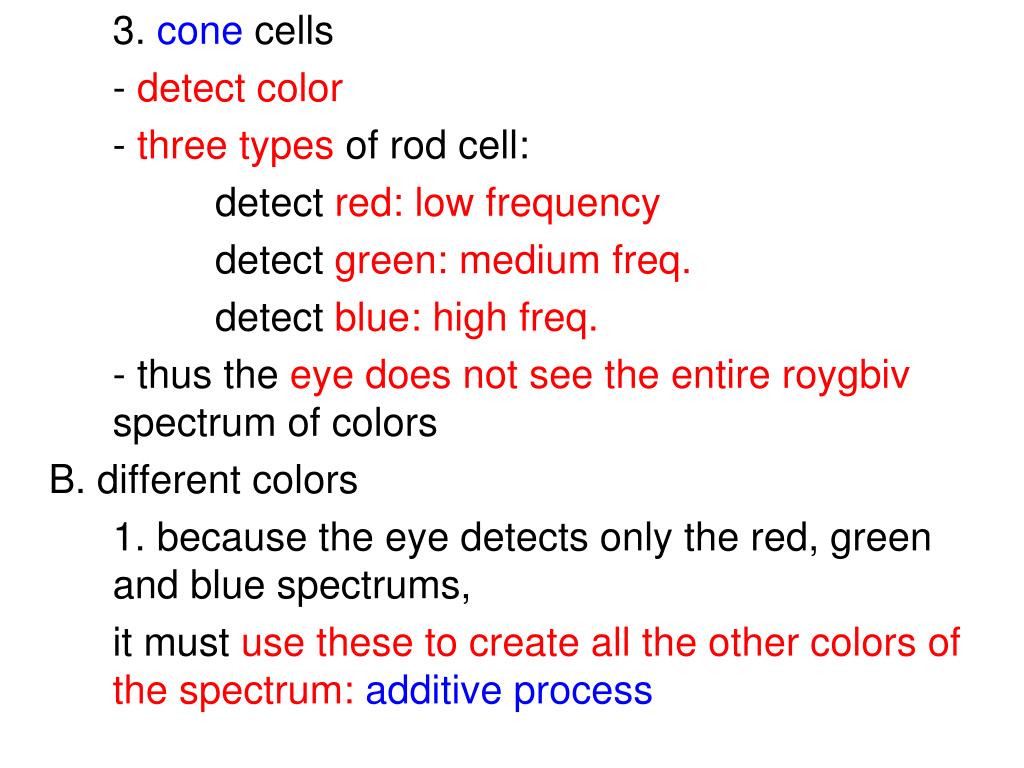 3. cone cells

- detect color

- three types of rod cell:

detect red: low frequency

detect green: medium freq.

detect blue: high freq.

- thus the eye does not see the entire roygbiv spectrum of colors

B. different colors

1. because the eye detects only the red, green and blue spectrums,

it must use these to create all the other colors of the spectrum: additive process